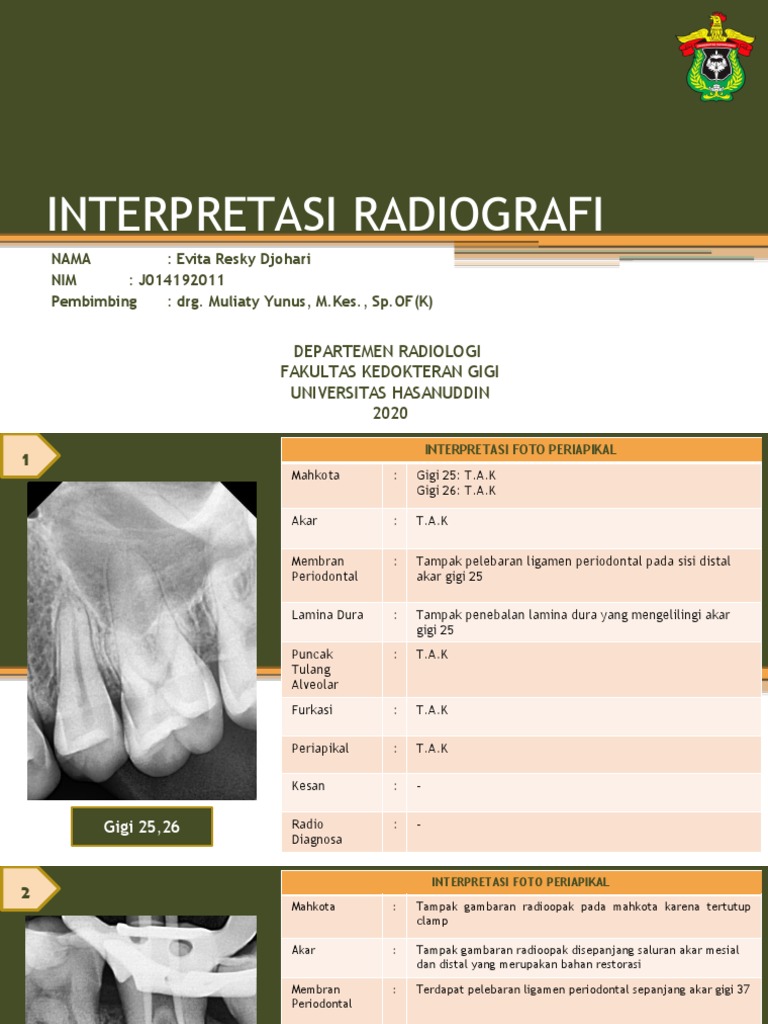 INTERPRETASI RADIOGRAFI

NAMA : Evita Resky Djohari
NIM : J014192011
Pembimbing : drg. Muliaty Yunus, M.Kes., Sp.OF(K)

DEPARTEMEN RADIOLOGI
FAKULTAS KEDOKTERAN GIGI
UNIVERSITAS HASANUDDIN
2020

1

Gigi 25,26

| INTERPRETASI FOTO PERIAPIKAL | | |
|---|---|---|
| Mahkota | : | Gigi 25: T.A.K Gigi 26: T.A.K |
| Akar | : | T.A.K |
| Membran Periodontal | : | Tampak pelebaran ligamen periodontal pada sisi distal akar gigi 25 |
| Lamina Dura | : | Tampak penebalan lamina dura yang mengelilingi akar gigi 25 |
| Puncak Tulang Alveolar | : | T.A.K |
| Furkasi | : | T.A.K |
| Periapikal | : | T.A.K |
| Kesan | : | - |
| Radio Diagnosa | : | - |

2

| INTERPRETASI FOTO PERIAPIKAL | | |
|---|---|---|
| Mahkota | : | Tampak gambaran radioopak pada mahkota karena tertutup clamp |
| Akar | : | Tampak gambaran radioopak disepanjang saluran akar mesial dan distal yang merupakan bahan restorasi |
| Membran Periodontal | : | Terdapat pelebaran ligamen periodontal sepanjang akar gigi 37 |